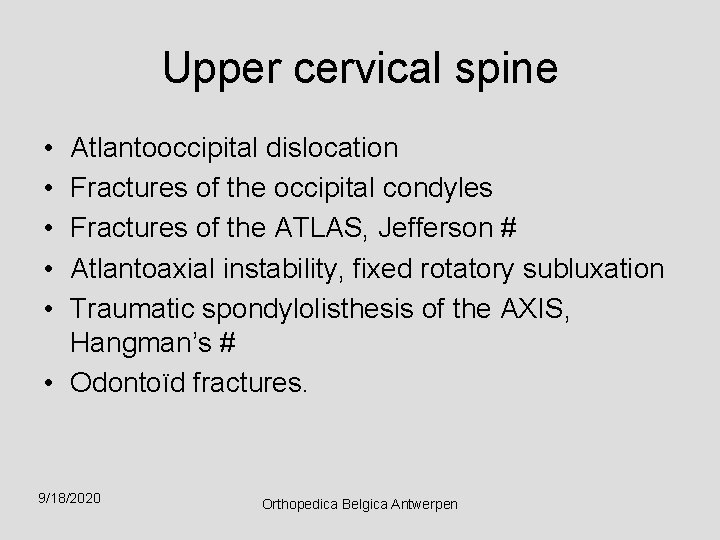 Upper cervical spine

• Atlantooccipital dislocation
• Fractures of the occipital condyles
• Fractures of the ATLAS, Jefferson #
• Atlantoaxial instability, fixed rotatory subluxation
• Traumatic spondylolisthesis of the AXIS, Hangman's #
• Odontoïd fractures.

9/18/2020

Orthopedica Belgica Antwerpen